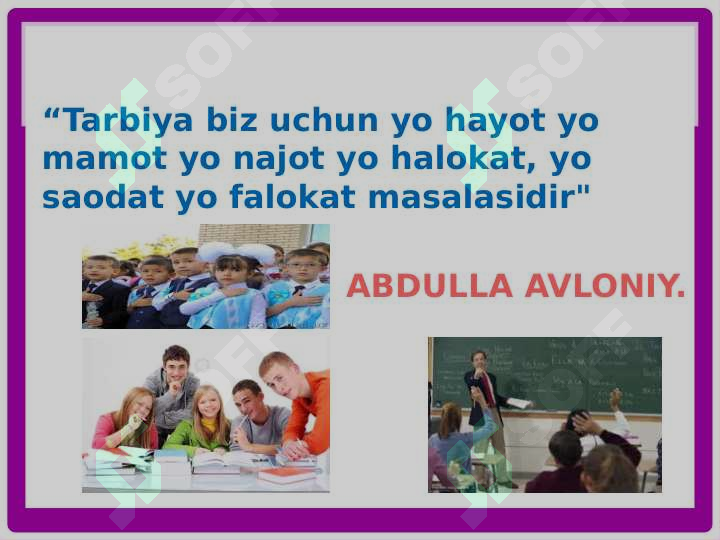 “Tarbiya biz uchun yo hayot yo mamot yo najot yo halokat, yo saodat yo falokat masalasidir"

ABDULLA AVLONIY.